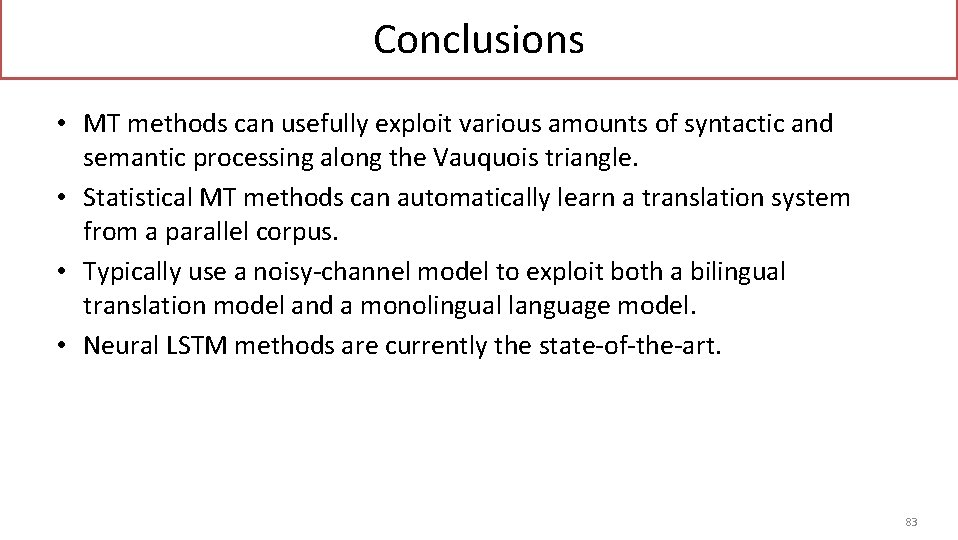 Conclusions

• MT methods can usefully exploit various amounts of syntactic and semantic processing along the Vauquois triangle.
• Statistical MT methods can automatically learn a translation system from a parallel corpus.
• Typically use a noisy-channel model to exploit both a bilingual translation model and a monolingual language model.
• Neural LSTM methods are currently the state-of-the-art.

83